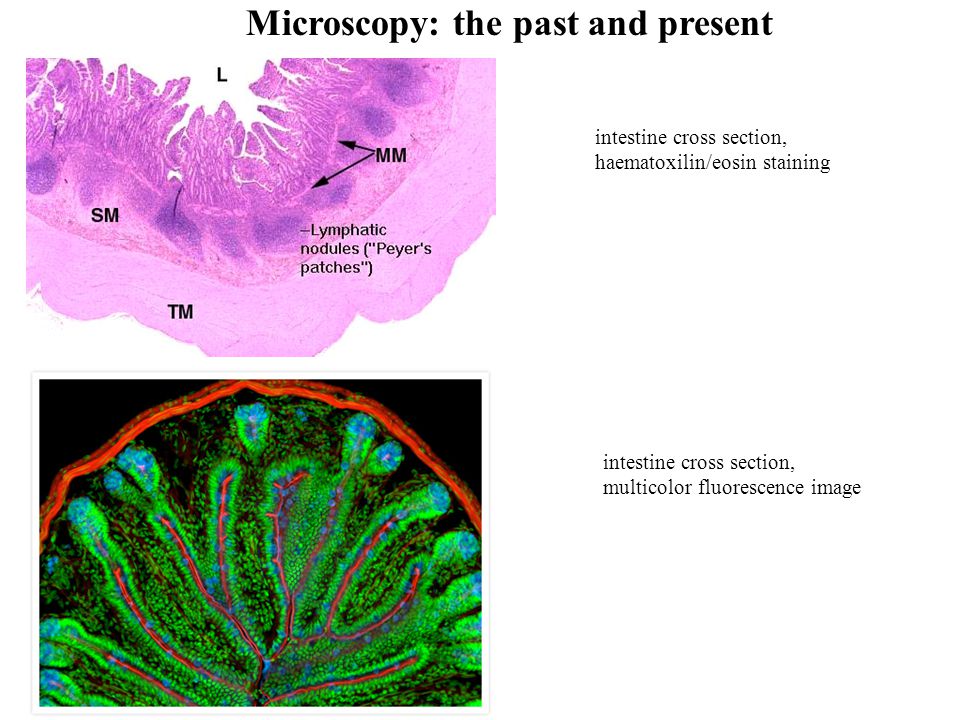 Microscopy: the past and present

L

MM

SM

–Lymphatic nodules ("Peyer's patches")

TM

intestine cross section, haematoxilin/eosin staining

intestine cross section, multicolor fluorescence image